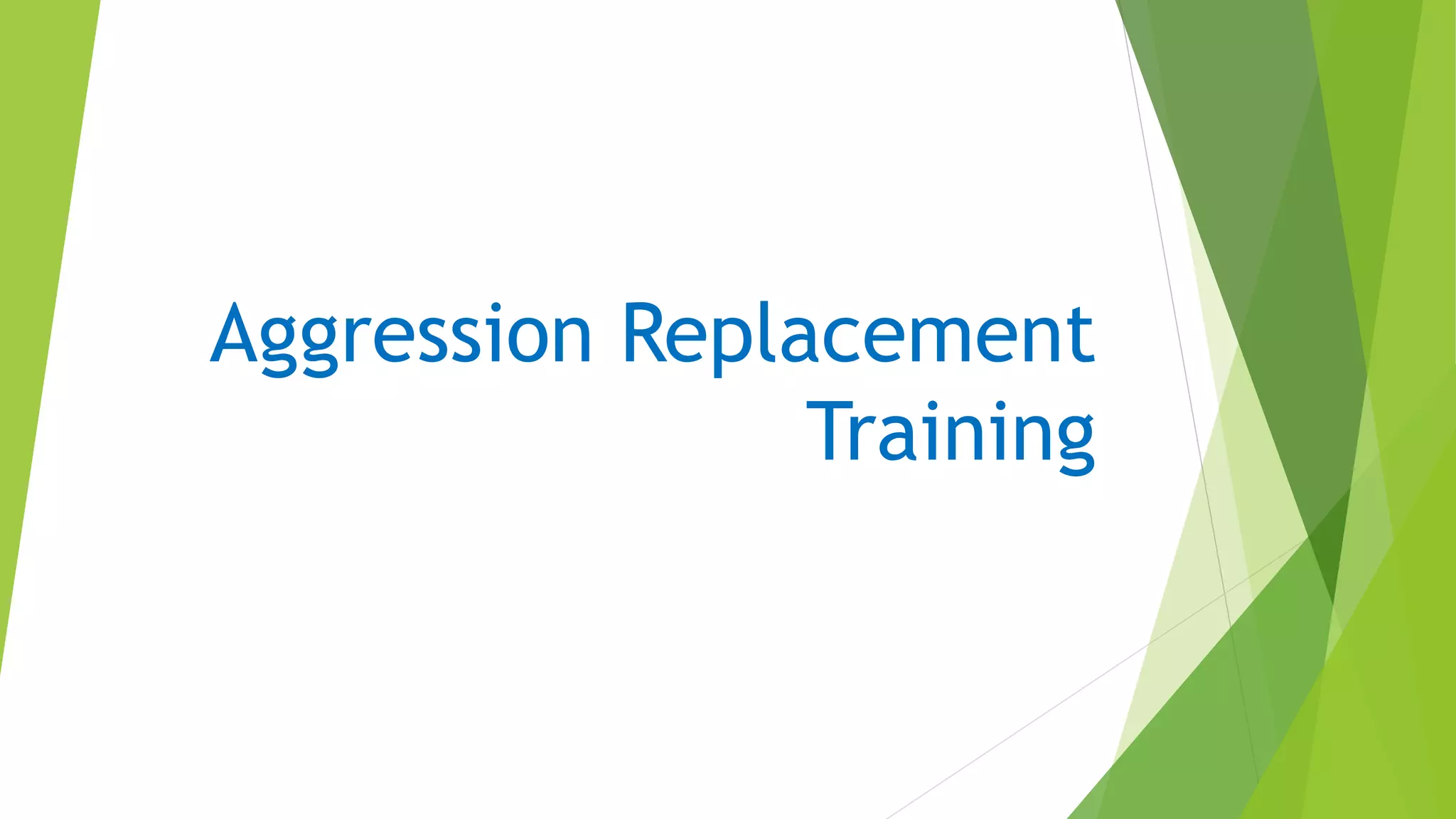 Aggression Replacement Training